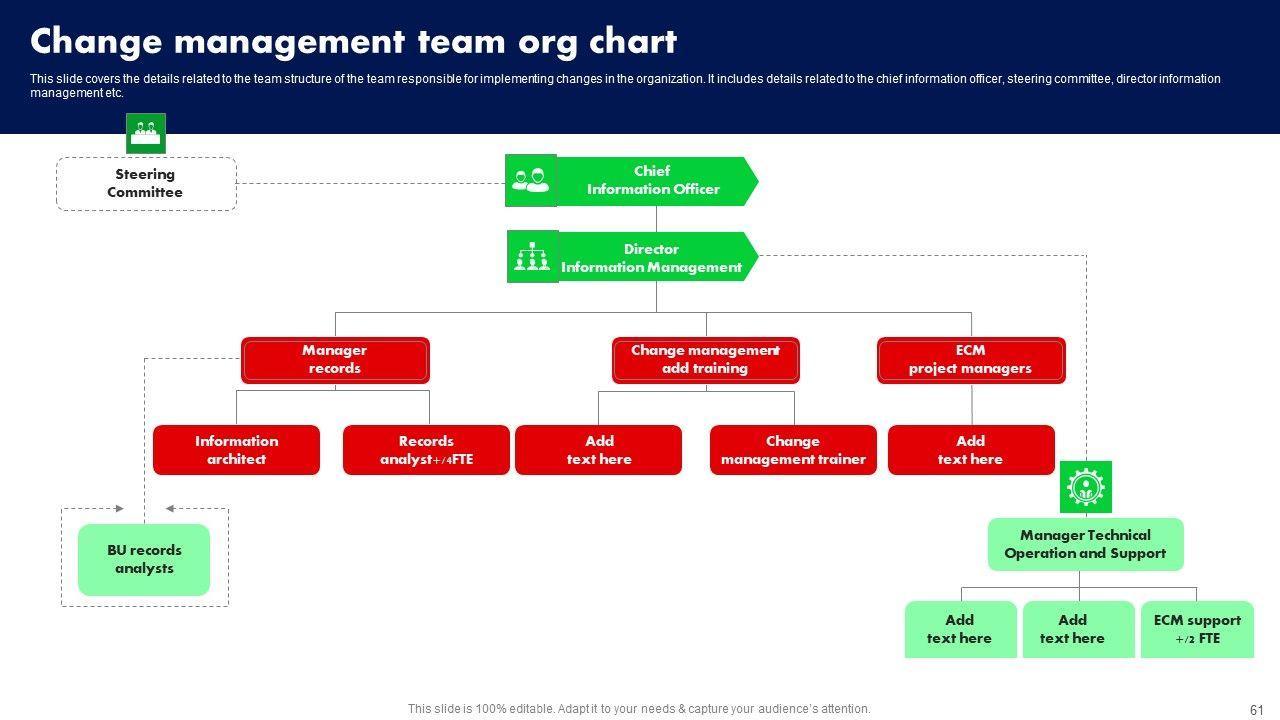 Change management team org chart

This slide covers the details related to the team structure of the team responsible for implementing changes in the organization. It includes details related to the chief information officer, steering committee, director information management etc.

Steering Committee

Chief Information Officer

Director Information Management

Manager records

Change management add training

ECM project managers

Information architect

Records analyst+/4FTE

Add text here

Change management trainer

Add text here

BU records analysts

Manager Technical Operation and Support

Add text here

Add text here

ECM support +/2 FTE

This slide is 100% editable. Adapt it to your needs & capture your audience's attention.

61